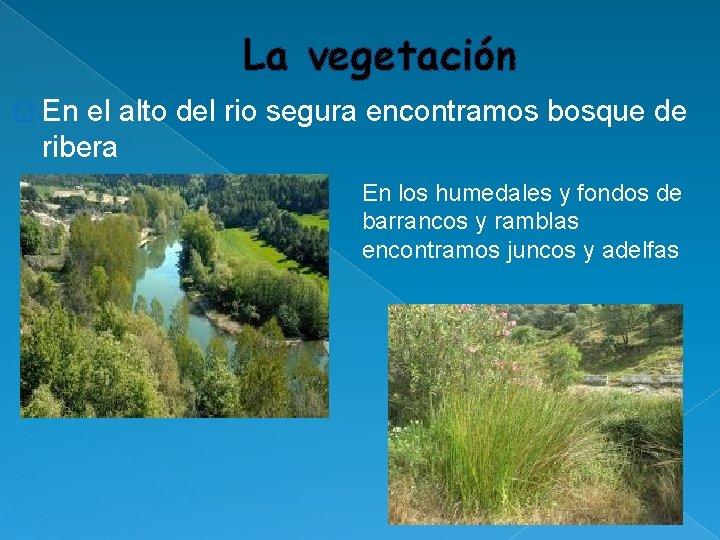 La vegetación

• En el alto del rio segura encontramos bosque de ribera

En los humedales y fondos de barrancos y ramblas encontramos juncos y adelfas